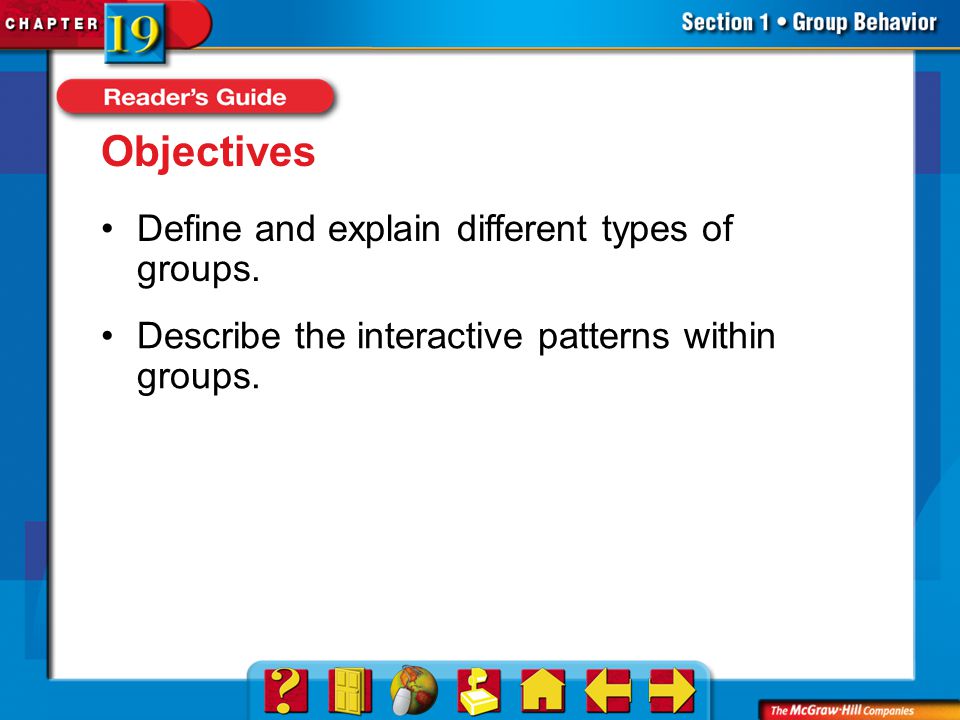 CHAPTER 19

Section 1 • Group Behavior

Reader's Guide

Objectives

• Define and explain different types of groups.

• Describe the interactive patterns within groups.

?

The McGraw-Hill Companies